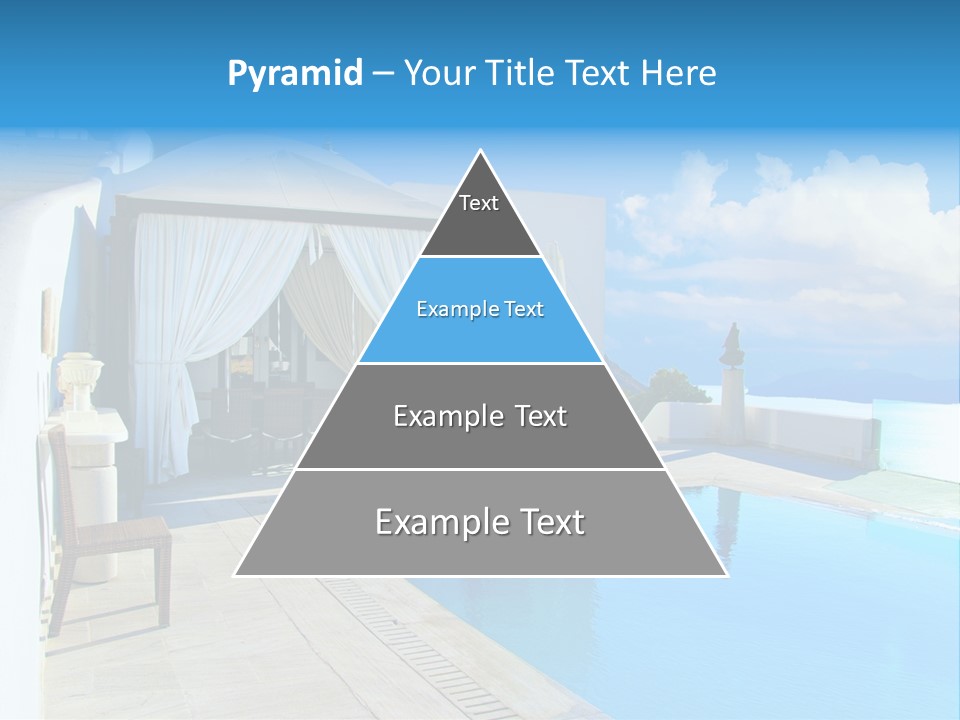 Pyramid – Your Title Text Here

Text

Example Text

Example Text

Example Text